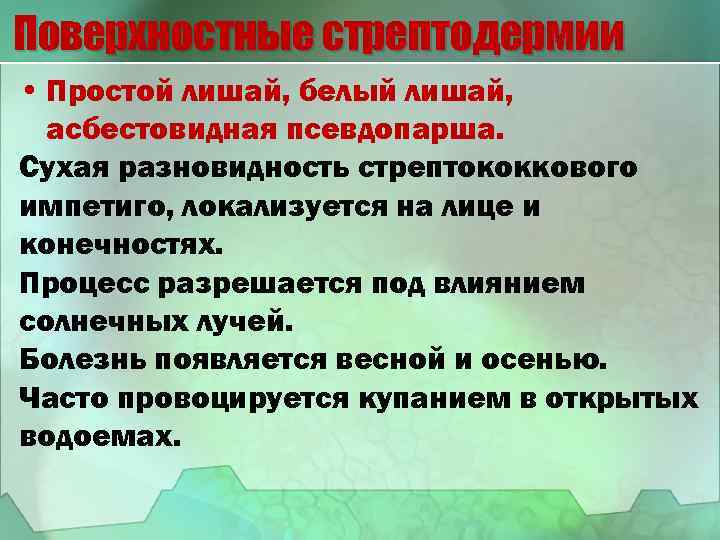 Поверхностные стрептодермии

• Простой лишай, белый лишай, асбестовидная псевдопарша.

Сухая разновидность стрептококкового импетиго, локализуется на лице и конечностях.
Процесс разрешается под влиянием солнечных лучей.
Болезнь появляется весной и осенью.
Часто провоцируется купанием в открытых водоемах.